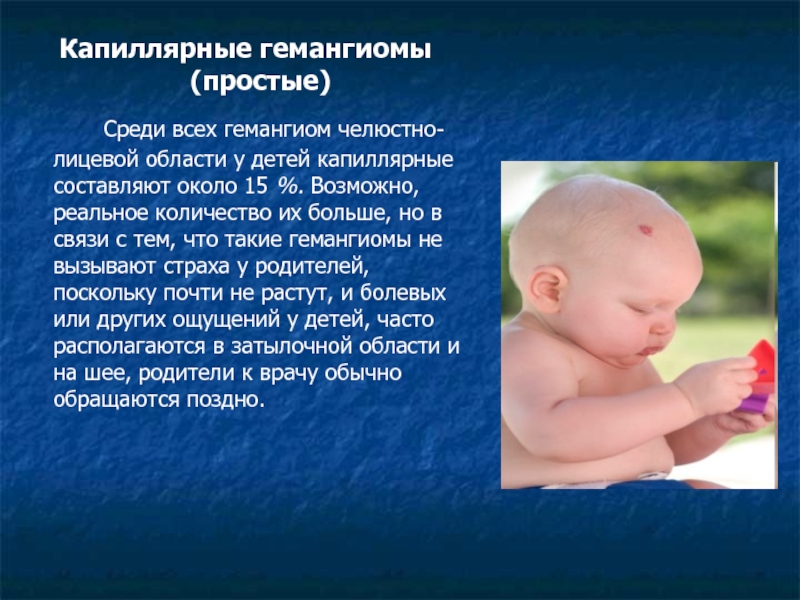 Капиллярные гемангиомы (простые)

Среди всех гемангиом челюстно-лицевой области у детей капиллярные составляют около 15 %. Возможно, реальное количество их больше, но в связи с тем, что такие гемангиомы не вызывают страха у родителей, поскольку почти не растут, и болевых или других ощущений у детей, часто располагаются в затылочной области и на шее, родители к врачу обычно обращаются поздно.